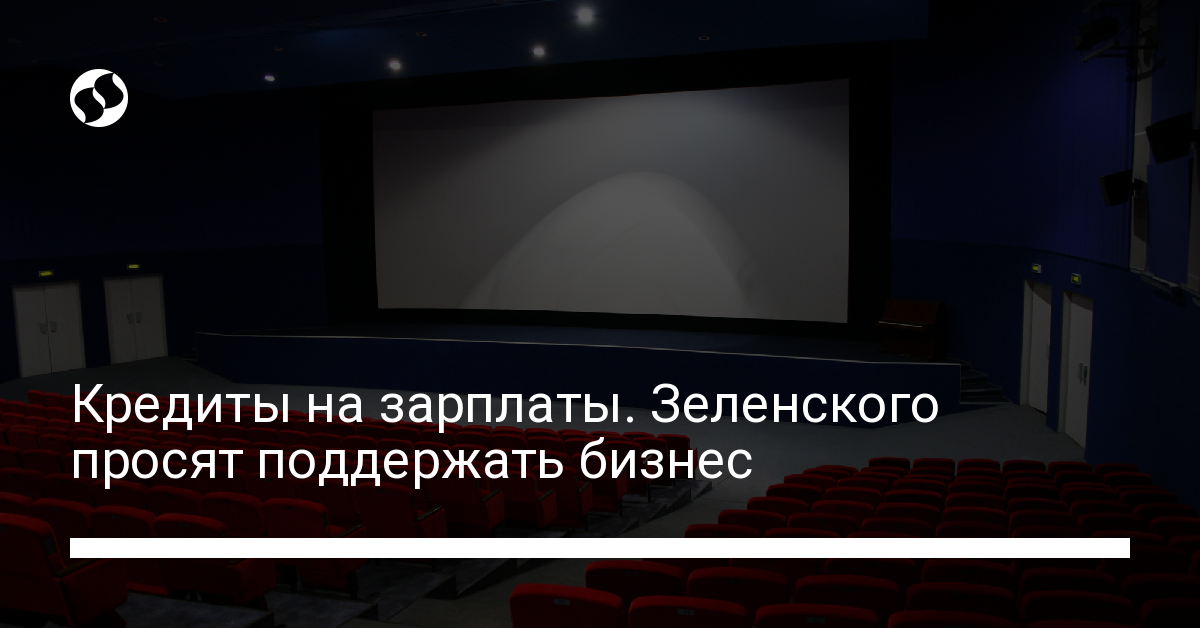 Кредиты на зарплаты. Зеленского просят поддержать бизнес